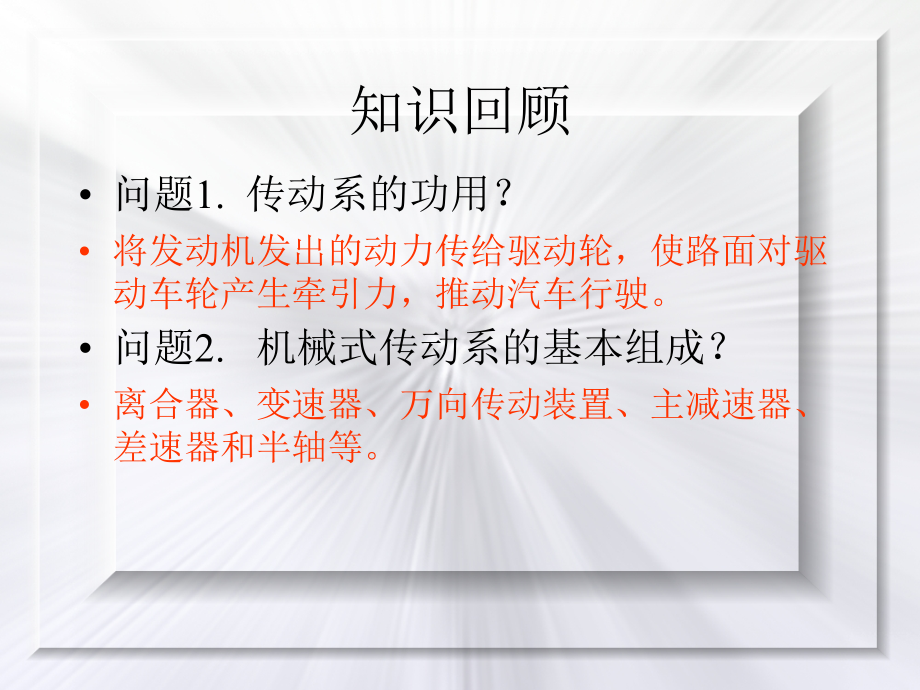 知识回顾

• 问题1. 传动系的功用？

• 将发动机发出的动力传给驱动轮，使路面对驱动车轮产生牵引力，推动汽车行驶。

• 问题2. 机械式传动系的基本组成？

• 离合器、变速器、万向传动装置、主减速器、差速器和半轴等。